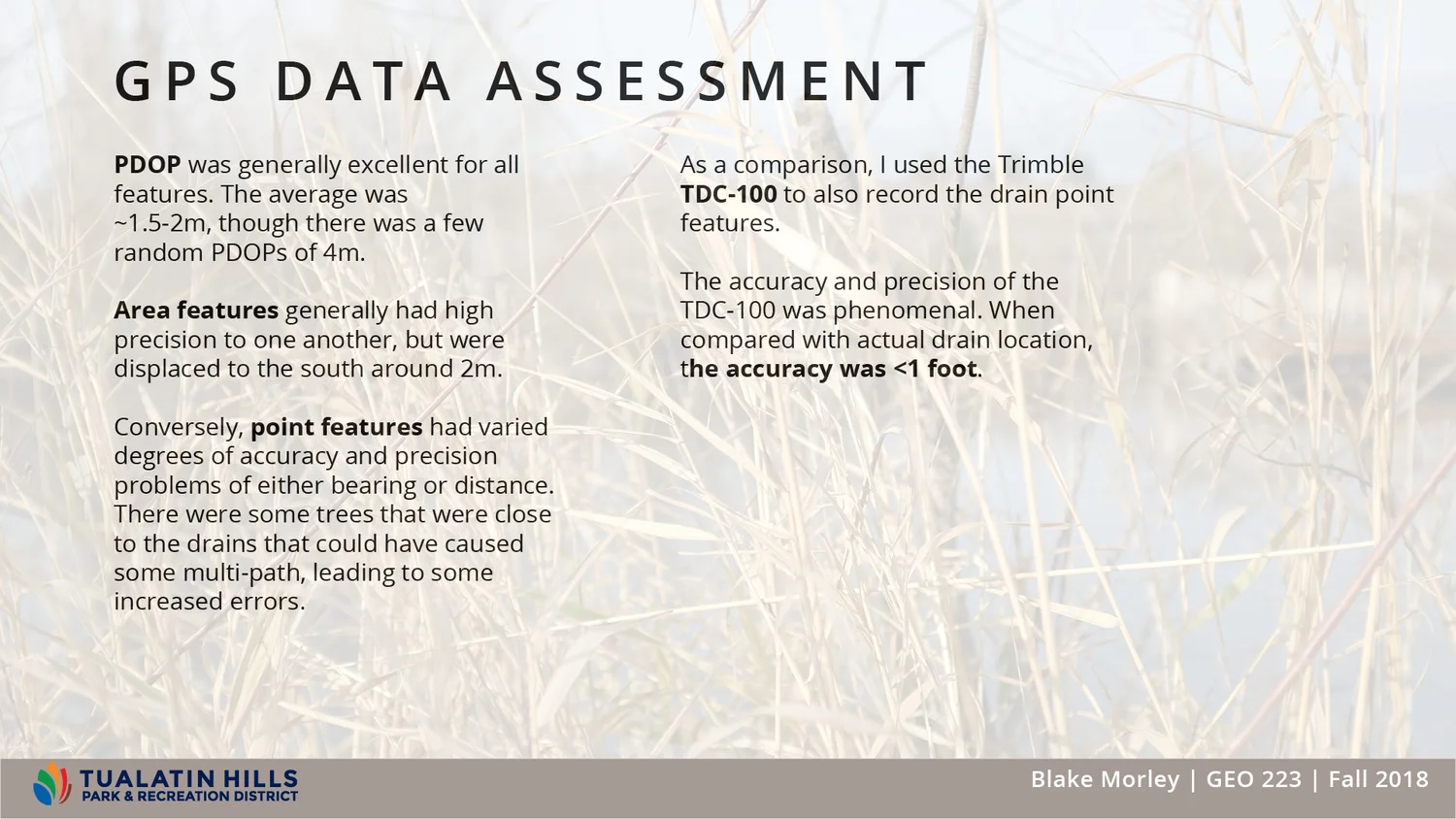 GPS DATA ASSESSMENT

PDOP was generally excellent for all features. The average was ~1.5-2m, though there was a few random PDOPs of 4m.

Area features generally had high precision to one another, but were displaced to the south around 2m.

Conversely, point features had varied degrees of accuracy and precision problems of either bearing or distance. There were some trees that were close to the drains that could have caused some multi-path, leading to some increased errors.

As a comparison, I used the Trimble TDC-100 to also record the drain point features.

The accuracy and precision of the TDC-100 was phenomenal. When compared with actual drain location, the accuracy was <1 foot.

TUALATIN HILLS
PARK & RECREATION DISTRICT

Blake Morley | GEO 223 | Fall 2018